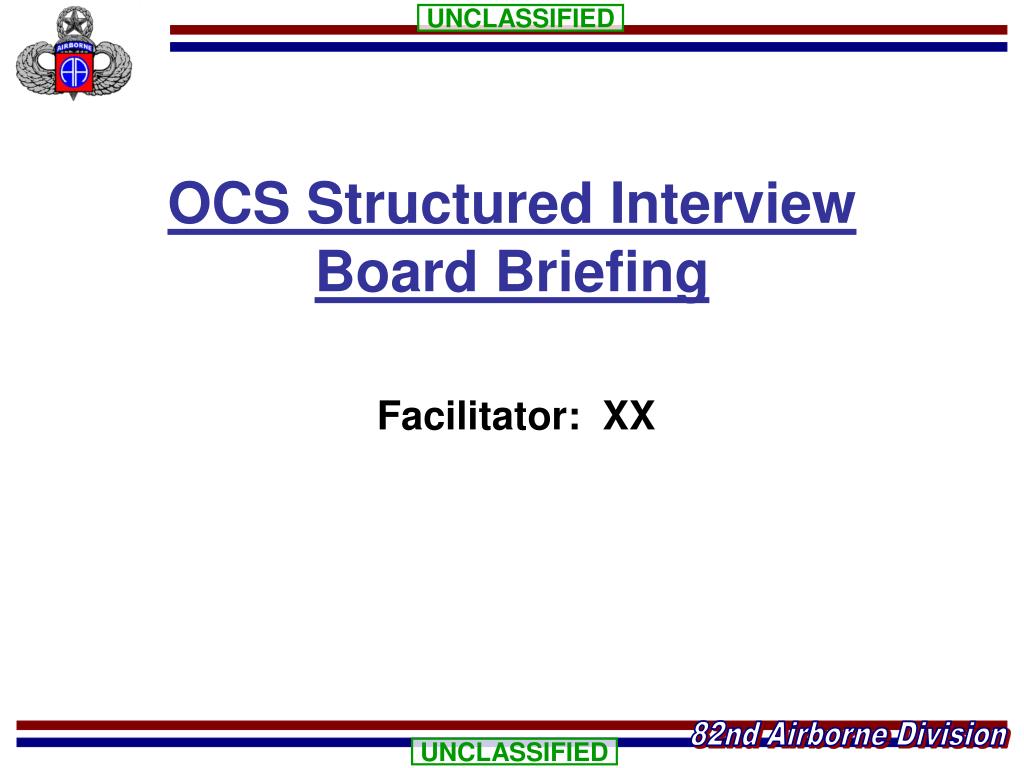 UNCLASSIFIED

AIRBORNE

AA

OCS Structured Interview Board Briefing

Facilitator: XX

82nd Airborne Division

UNCLASSIFIED